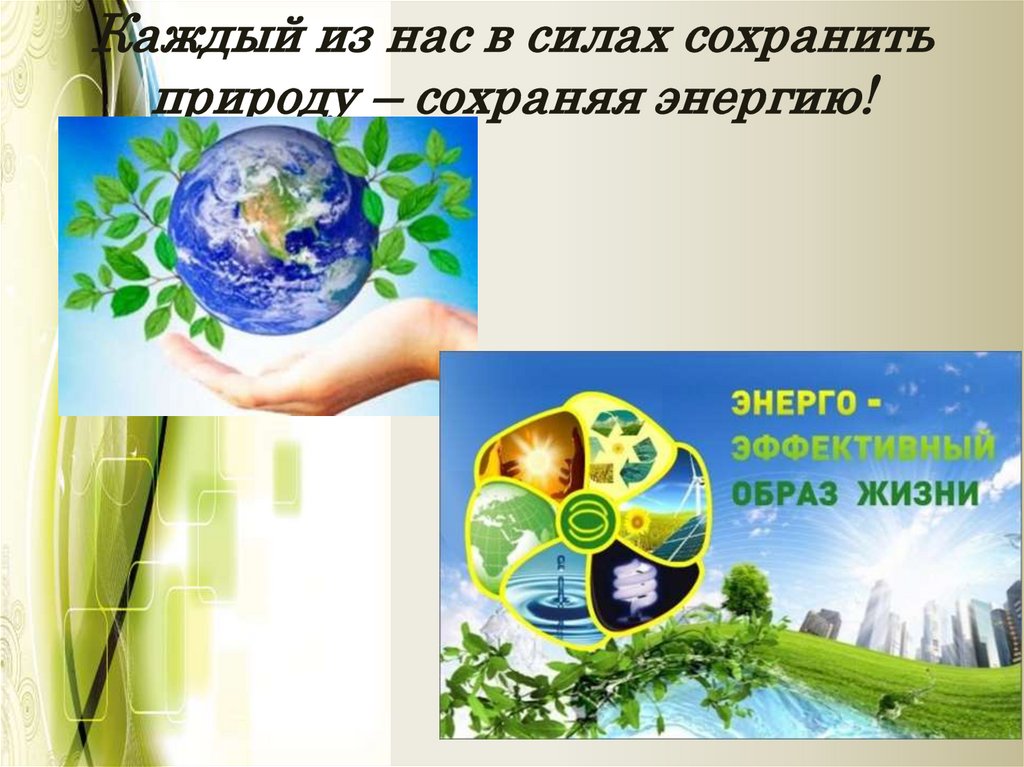 Каждый из нас в силах сохранить природу – сохраняя энергию!

ЭНЕРГО - ЭФФЕКТИВНЫЙ ОБРАЗ ЖИЗНИ